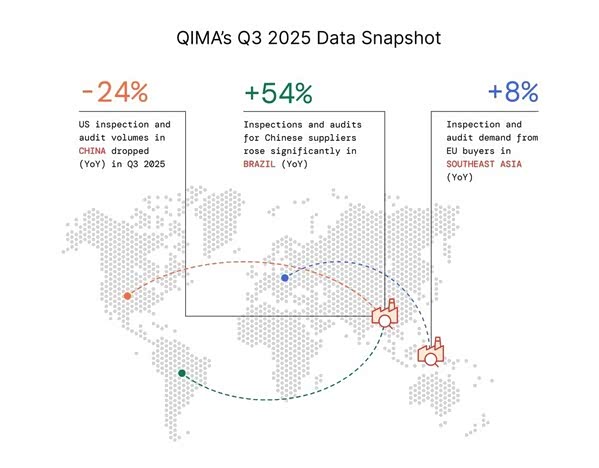 QIMA's Q3 2025 Data Snapshot

-24%

US inspection and audit volumes in CHINA dropped (YoY) in Q3 2025

+54%

Inspections and audits for Chinese suppliers rose significantly in BRAZIL (YoY)

+8%

Inspection and audit demand from EU buyers in SOUTHEAST ASIA (YoY)